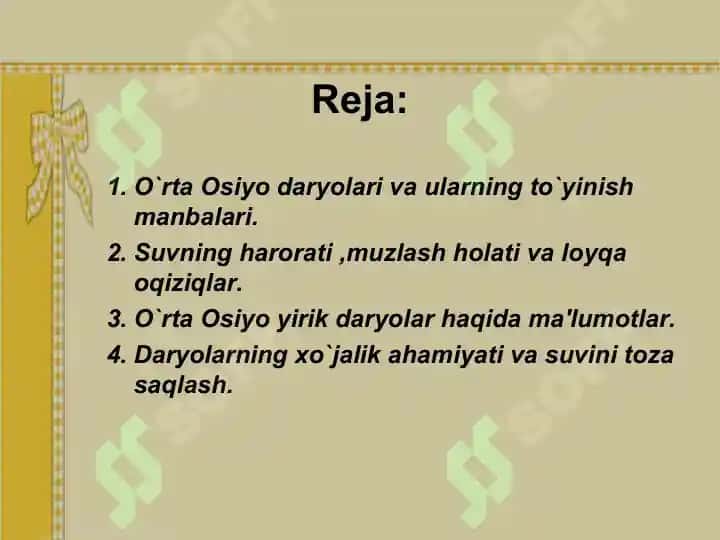 Reja:

1. O`rta Osiyo daryolari va ularning to`yinish manbalari.
2. Suvning harorati ,muzlash holati va loyqa oqiziqlar.
3. O`rta Osiyo yirik daryolar haqida ma'lumotlar.
4. Daryolarning xo`jalik ahamiyati va suvini toza saqlash.